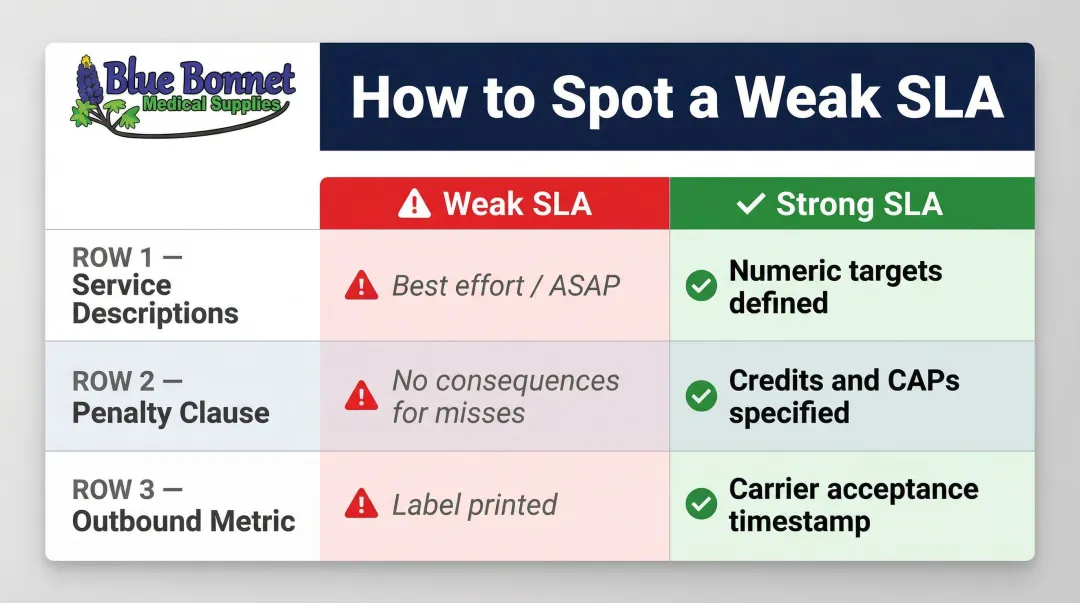 Blue Bonnet
Medical Supplies

How to Spot a Weak SLA

| | Weak SLA | Strong SLA |
|---|---|---|
| ROW 1 — Service Descriptions | Best effort / ASAP | Numeric targets defined |
| ROW 2 — Penalty Clause | No consequences for misses | Credits and CAPs specified |
| ROW 3 — Outbound Metric | Label printed | Carrier acceptance timestamp |